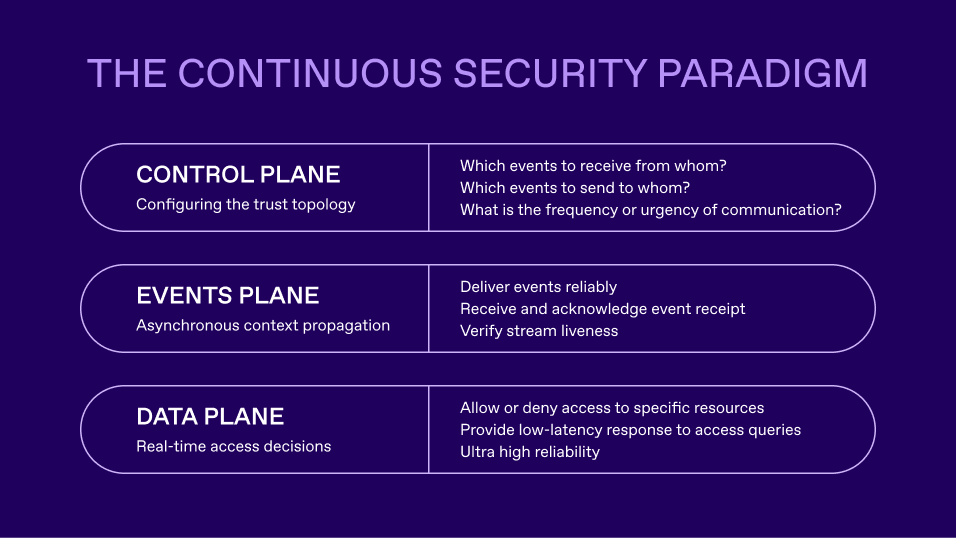 THE CONTINUOUS SECURITY PARADIGM

CONTROL PLANE
Configuring the trust topology

Which events to receive from whom?
Which events to send to whom?
What is the frequency or urgency of communication?

EVENTS PLANE
Asynchronous context propagation

Deliver events reliably
Receive and acknowledge event receipt
Verify stream liveness

DATA PLANE
Real-time access decisions

Allow or deny access to specific resources
Provide low-latency response to access queries
Ultra high reliability